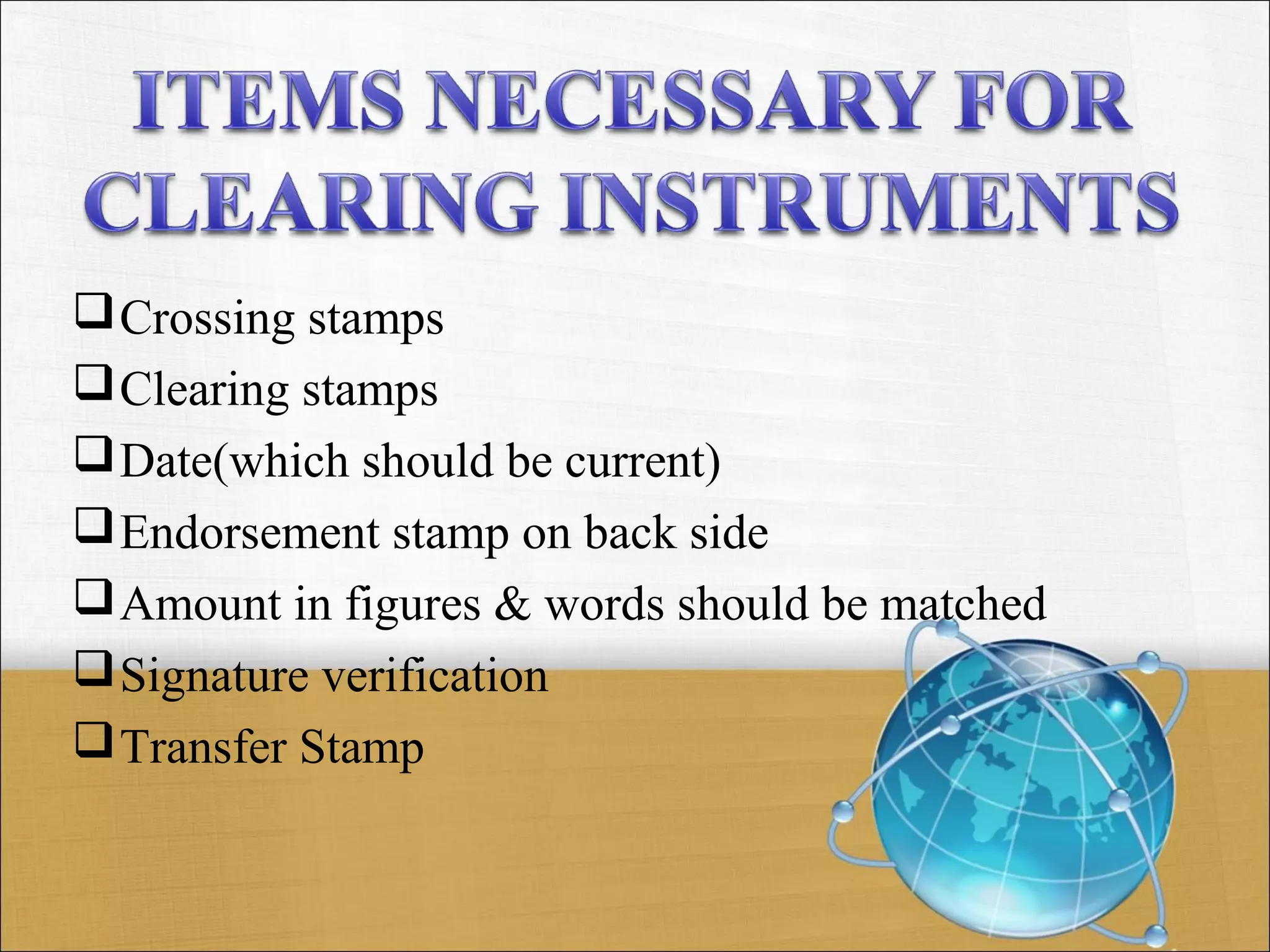 ITEMS NECESSARY FOR CLEARING INSTRUMENTS

❑ Crossing stamps
❑ Clearing stamps
❑ Date(which should be current)
❑ Endorsement stamp on back side
❑ Amount in figures & words should be matched
❑ Signature verification
❑ Transfer Stamp